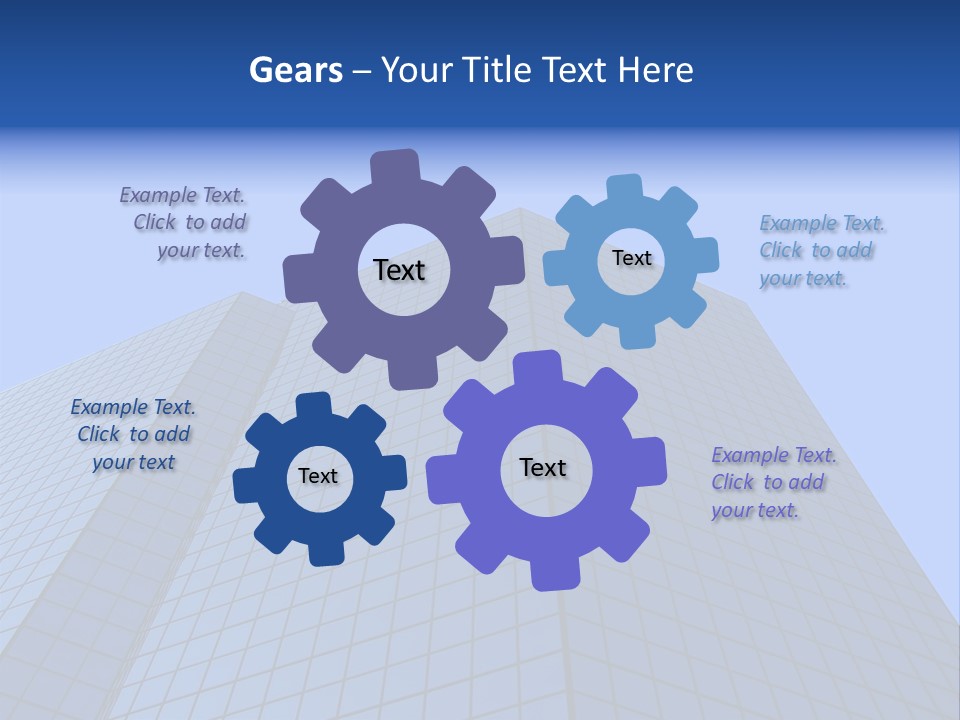 Gears – Your Title Text Here

Example Text. Click to add your text.

Text

Text

Example Text. Click to add your text.

Example Text. Click to add your text

Text

Text

Example Text. Click to add your text.